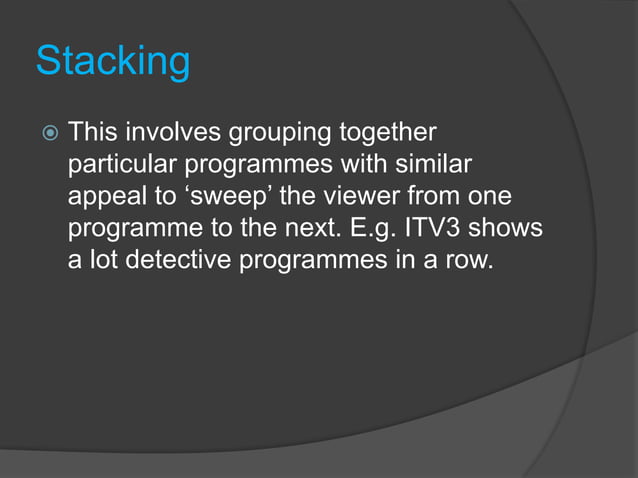 Stacking

This involves grouping together particular programmes with similar appeal to ‘sweep’ the viewer from one programme to the next. E.g. ITV3 shows a lot detective programmes in a row.